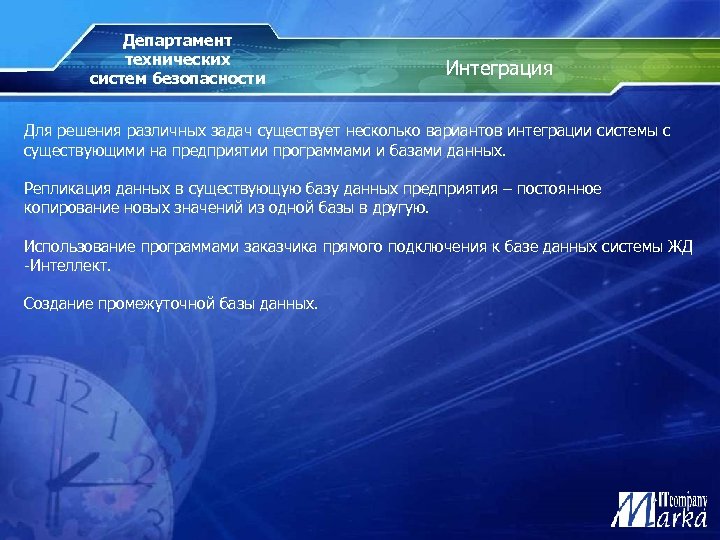 Департамент технических систем безопасности

Интеграция

Для решения различных задач существует несколько вариантов интеграции системы с существующими на предприятии программами и базами данных.

Репликация данных в существующую базу данных предприятия – постоянное копирование новых значений из одной базы в другую.

Использование программами заказчика прямого подключения к базе данных системы ЖД -Интеллект.

Создание промежуточной базы данных.

11 12 1 2 3

ITcompany Marka